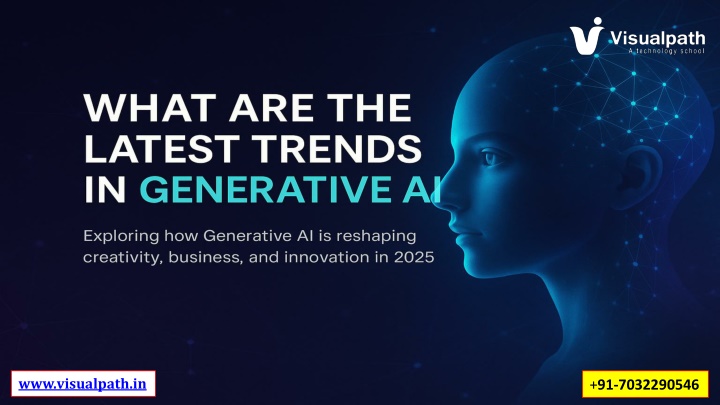 Visualpath
A technology school

WHAT ARE THE LATEST TRENDS IN GENERATIVE AI

Exploring how Generative AI is reshaping creativity, business, and innovation in 2025

www.visualpath.in

+91-7032290546